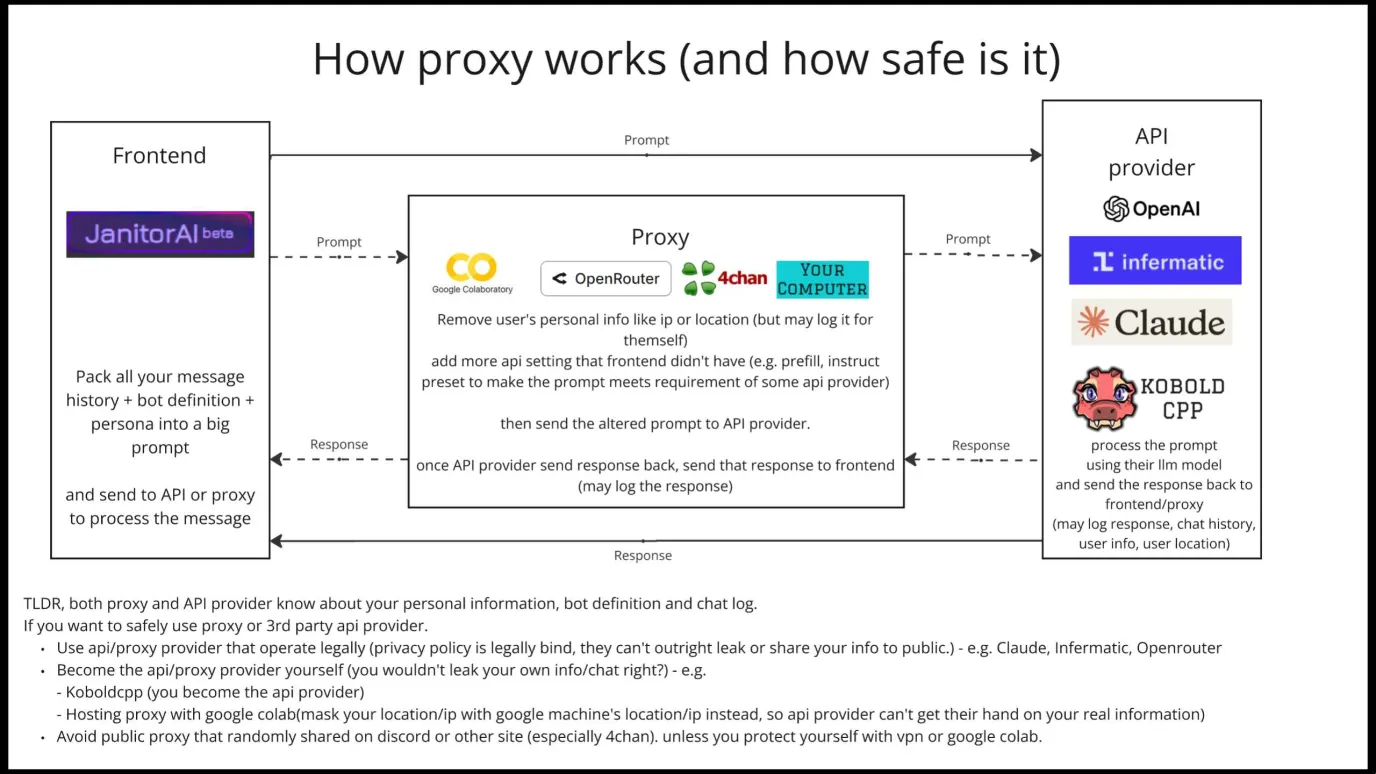 How proxy works (and how safe is it)

Frontend

JanitorAI beta

Pack all your message history + bot definition + persona into a big prompt

and send to API or proxy to process the message

Prompt

Prompt

Response

Response

Proxy

CO Google Colaboratory

OpenRouter

4chan

YOUR COMPUTER

Remove user's personal info like ip or location (but may log it for themself)
add more api setting that frontend didn't have (e.g. prefill, instruct preset to make the prompt meets requirement of some api provider)

then send the altered prompt to API provider.

once API provider send response back, send that response to frontend (may log the response)

Prompt

Response

API provider

OpenAI

infermatic

Claude

KOBOLD CPP

process the prompt using their llm model and send the response back to frontend/proxy (may log response, chat history, user info, user location)

TLDR, both proxy and API provider know about your personal information, bot definition and chat log.
If you want to safely use proxy or 3rd party api provider.
• Use api/proxy provider that operate legally (privacy policy is legally bind, they can't outright leak or share your info to public.) - e.g. Claude, Infermatic, Openrouter
• Become the api/proxy provider yourself (you wouldn't leak your own info/chat right?) - e.g.
- Koboldcpp (you become the api provider)
- Hosting proxy with google colab(mask your location/ip with google machine's location/ip instead, so api provider can't get their hand on your real information)
• Avoid public proxy that randomly shared on discord or other site (especially 4chan). unless you protect yourself with vpn or google colab.